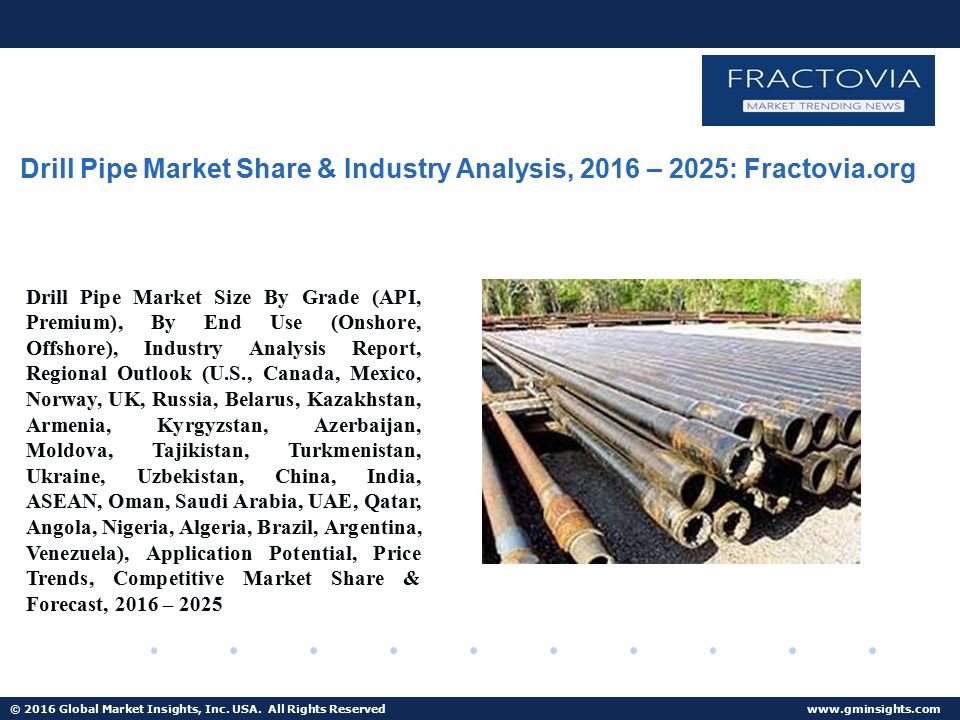 FRACTOVIA
MARKET TRENDING NEWS

Drill Pipe Market Share & Industry Analysis, 2016 – 2025: Fractovia.org

Drill Pipe Market Size By Grade (API, Premium), By End Use (Onshore, Offshore), Industry Analysis Report, Regional Outlook (U.S., Canada, Mexico, Norway, UK, Russia, Belarus, Kazakhstan, Armenia, Kyrgyzstan, Azerbaijan, Moldova, Tajikistan, Turkmenistan, Ukraine, Uzbekistan, China, India, ASEAN, Oman, Saudi Arabia, UAE, Qatar, Angola, Nigeria, Algeria, Brazil, Argentina, Venezuela), Application Potential, Price Trends, Competitive Market Share & Forecast, 2016 – 2025

© 2016 Global Market Insights, Inc. USA. All Rights Reserved

www.gminsights.com